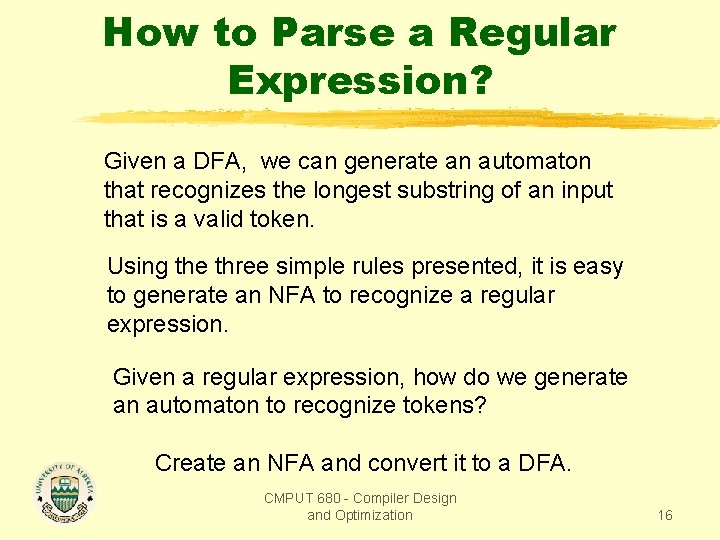 How to Parse a Regular Expression?

Given a DFA, we can generate an automaton that recognizes the longest substring of an input that is a valid token.

Using the three simple rules presented, it is easy to generate an NFA to recognize a regular expression.

Given a regular expression, how do we generate an automaton to recognize tokens?

Create an NFA and convert it to a DFA.

UNIVERSITY OF ALBERTA

CMPUT 680 - Compiler Design and Optimization

16